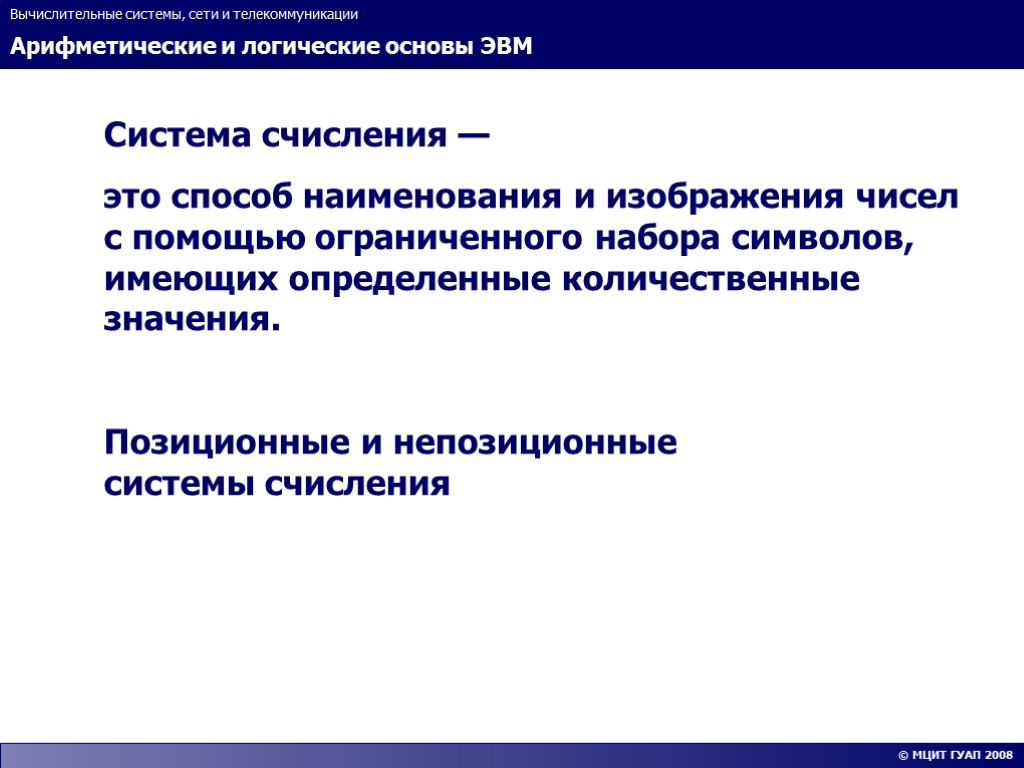 Вычислительные системы, сети и телекоммуникации

Арифметические и логические основы ЭВМ

Система счисления —

это способ наименования и изображения чисел с помощью ограниченного набора символов, имеющих определенные количественные значения.

Позиционные и непозиционные системы счисления

© МЦИТ ГУАП 2008